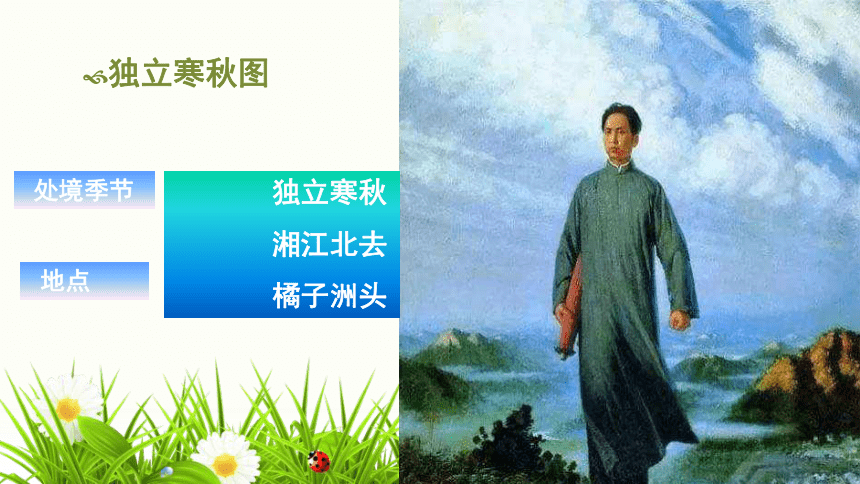 独立寒秋图

处境季节

地点

独立寒秋
湘江北去
橘子洲头